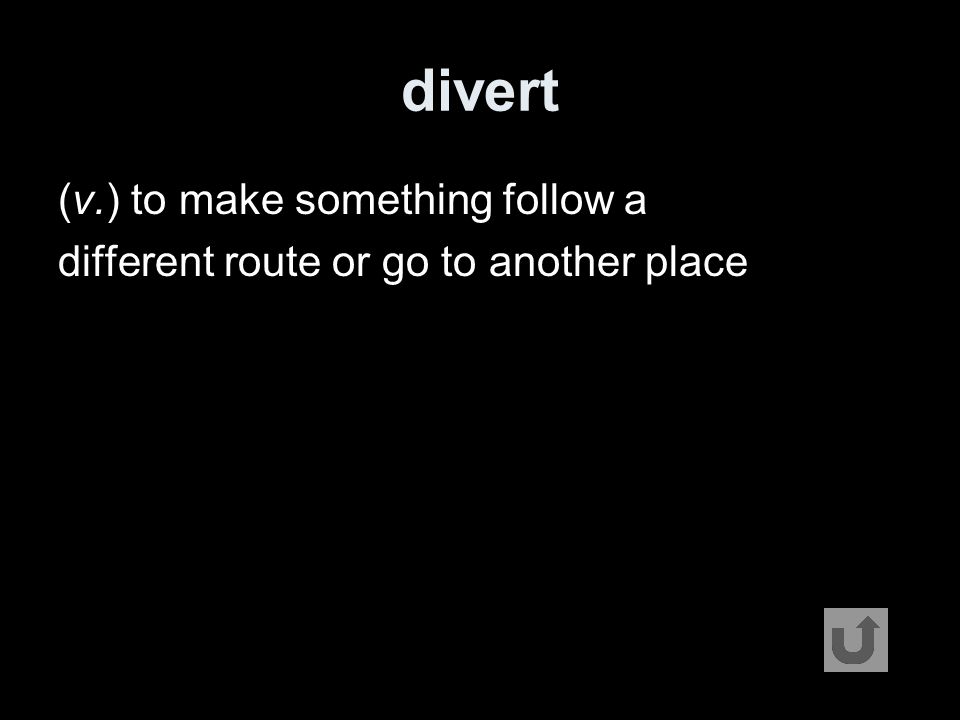 divert

(v.) to make something follow a different route or go to another place